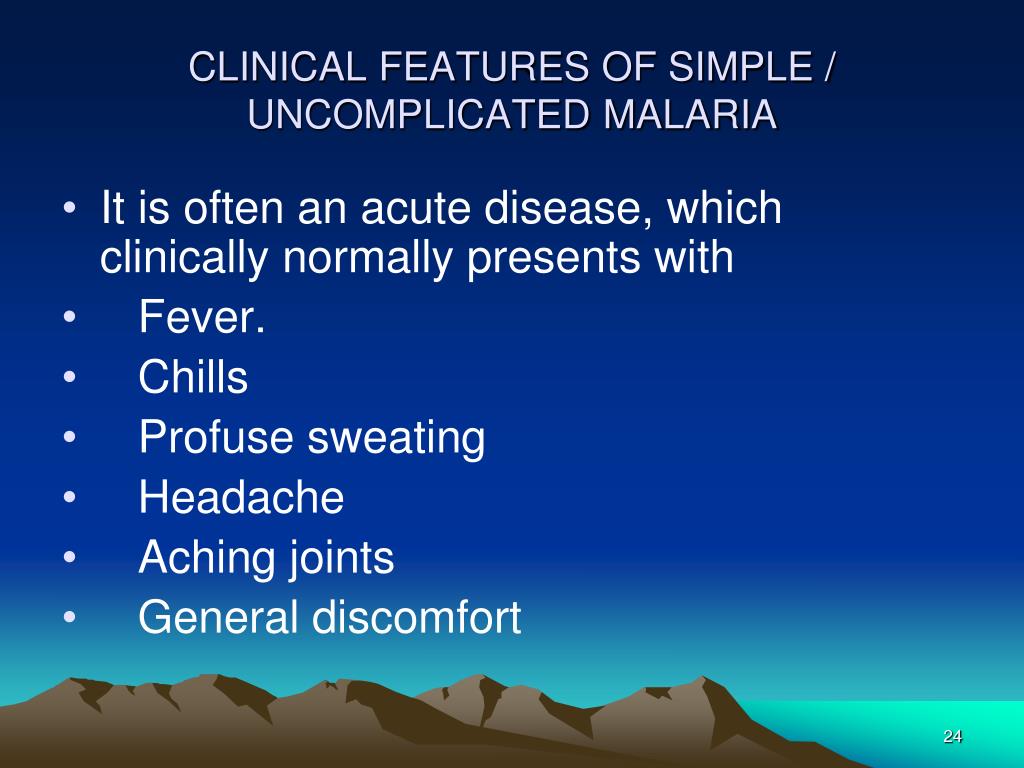 CLINICAL FEATURES OF SIMPLE / UNCOMPLICATED MALARIA

• It is often an acute disease, which clinically normally presents with
• Fever.
• Chills
• Profuse sweating
• Headache
• Aching joints
• General discomfort

24